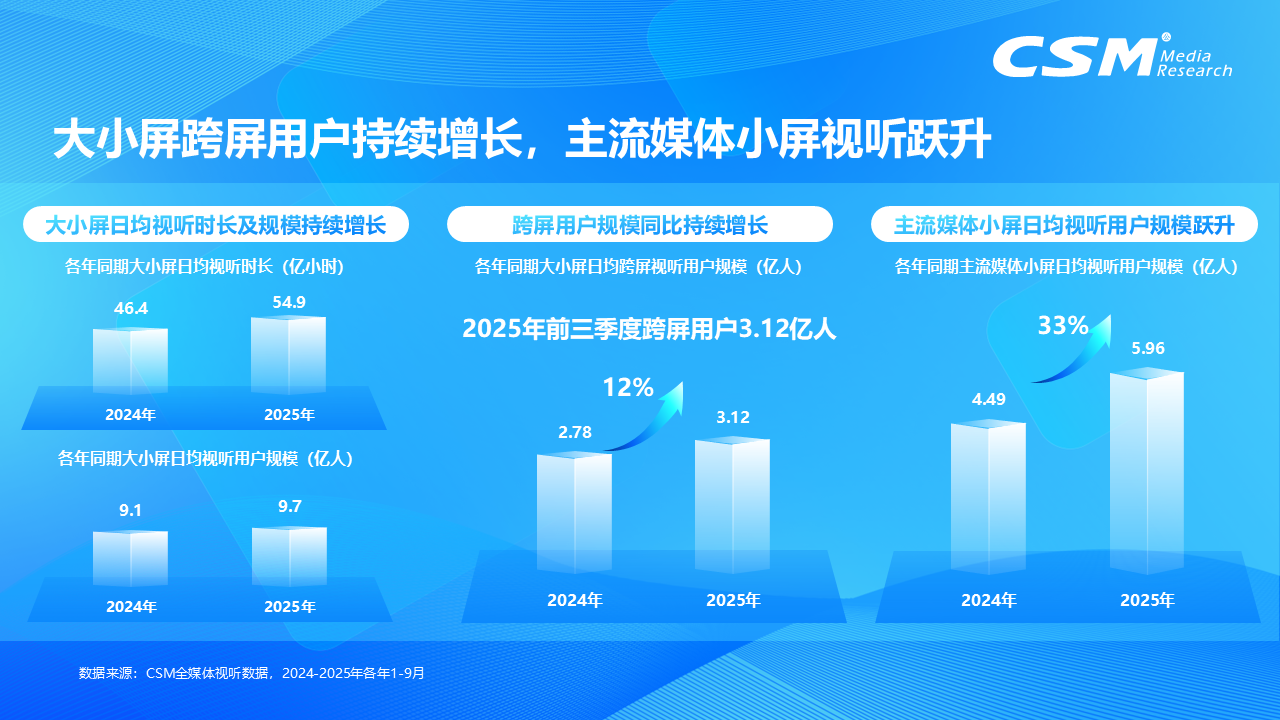 CSM Media Research

大小屏跨屏用户持续增长，主流媒体小屏视听跃升

大小屏日均视听时长及规模持续增长

各年同期大小屏日均视听时长（亿小时）

46.4
54.9
2024年
2025年

各年同期大小屏日均视听用户规模（亿人）

9.1
9.7
2024年
2025年

跨屏用户规模同比持续增长

各年同期大小屏日均跨屏视听用户规模（亿人）

2025年前三季度跨屏用户3.12亿人

12%
2.78
3.12
2024年
2025年

主流媒体小屏日均视听用户规模跃升

各年同期主流媒体小屏日均视听用户规模（亿人）

33%
4.49
5.96
2024年
2025年

数据来源：CSM全媒体视听数据，2024-2025年各年1-9月